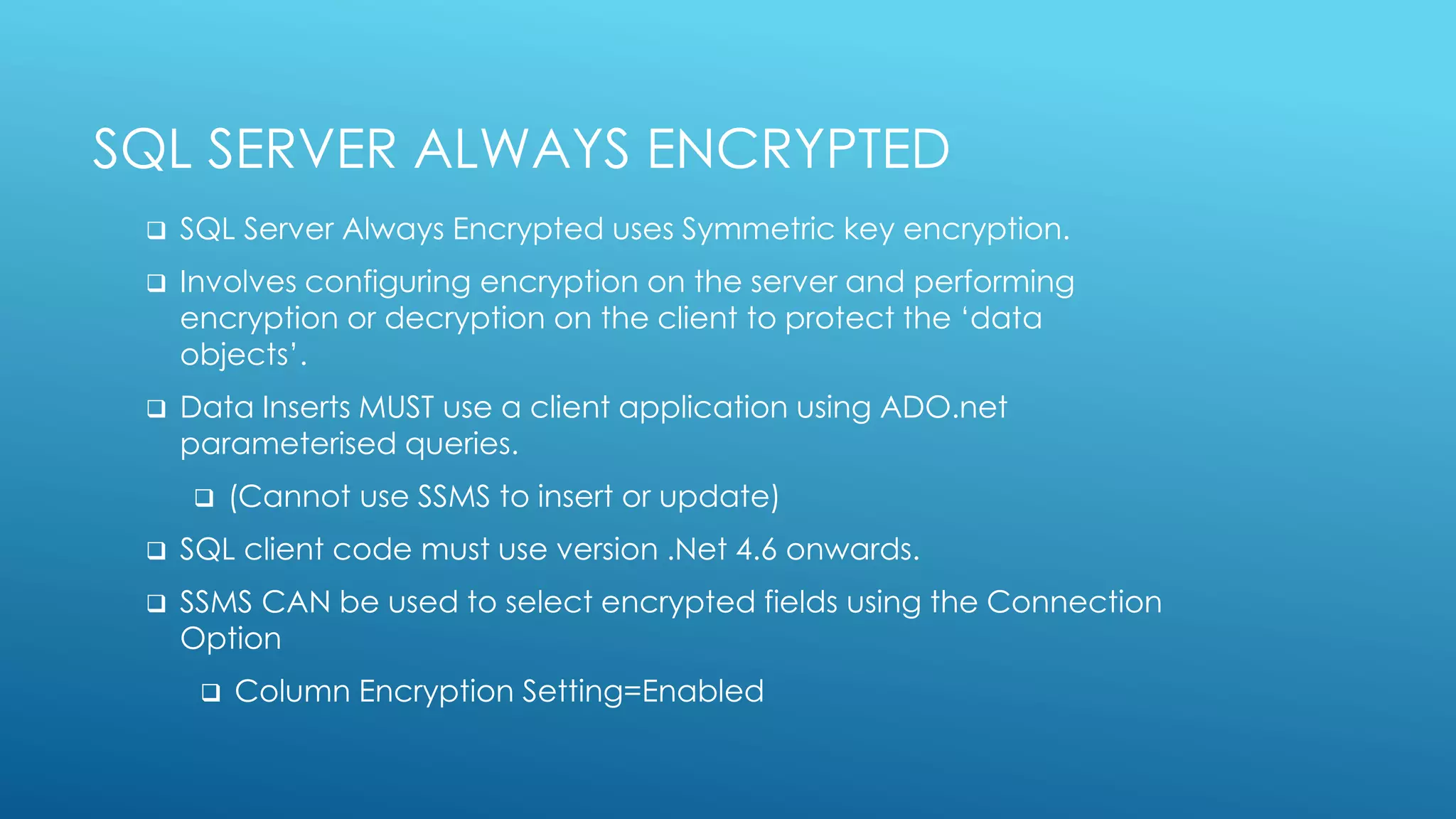 SQL SERVER ALWAYS ENCRYPTED

❑ SQL Server Always Encrypted uses Symmetric key encryption.

❑ Involves configuring encryption on the server and performing encryption or decryption on the client to protect the ‘data objects’.

❑ Data Inserts MUST use a client application using ADO.net parameterised queries.

❑ (Cannot use SSMS to insert or update)

❑ SQL client code must use version .Net 4.6 onwards.

❑ SSMS CAN be used to select encrypted fields using the Connection Option

❑ Column Encryption Setting=Enabled